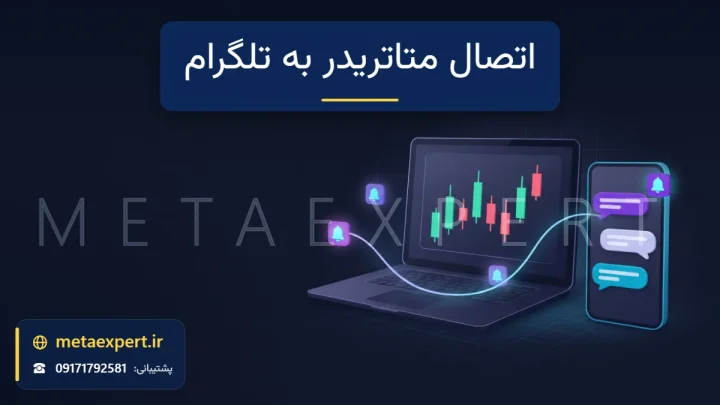 اتصال متاتریدر به تلگرام

metaexpert.ir

پشتیبانی: 09171792581

METAEXPERT